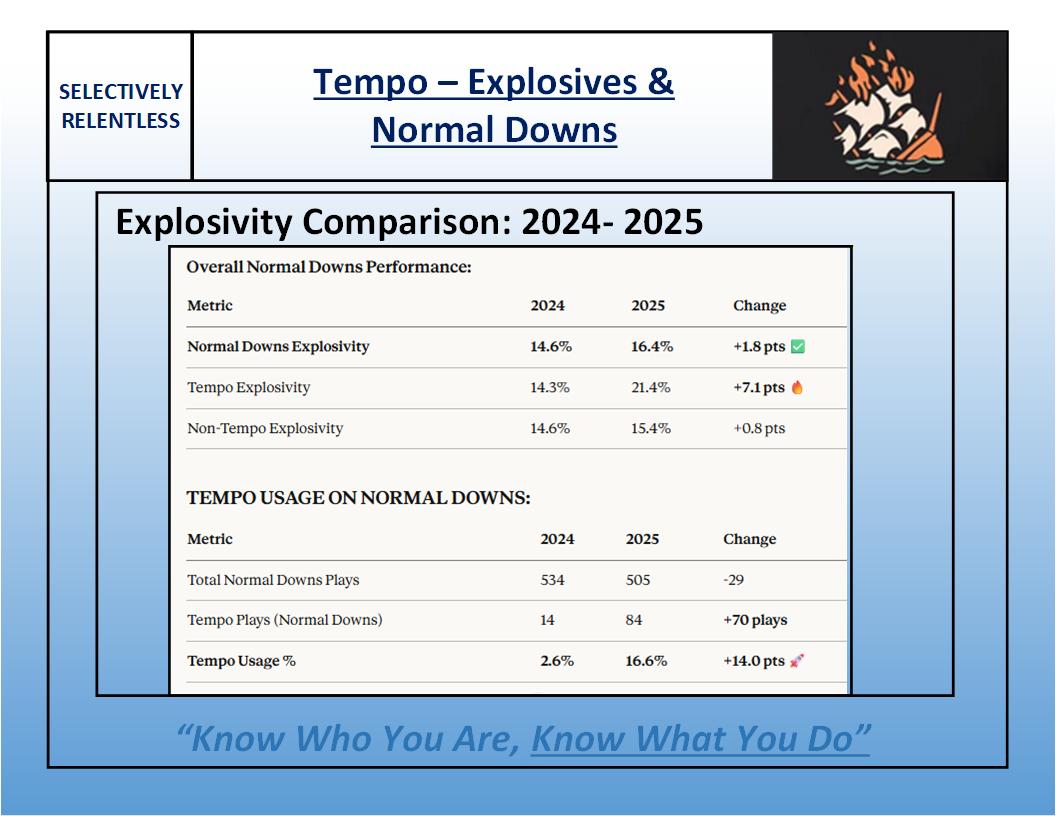 SELECTIVELY RELENTLESS

Tempo – Explosives & Normal Downs

Explosivity Comparison: 2024- 2025

Overall Normal Downs Performance:

| Metric | 2024 | 2025 | Change |
|---|---|---|---|
| Normal Downs Explosivity | 14.6% | 16.4% | +1.8 pts ✅ |
| Tempo Explosivity | 14.3% | 21.4% | +7.1 pts 🔥 |
| Non-Tempo Explosivity | 14.6% | 15.4% | +0.8 pts |

TEMPO USAGE ON NORMAL DOWNS:

| Metric | 2024 | 2025 | Change |
|---|---|---|---|
| Total Normal Downs Plays | 534 | 505 | -29 |
| Tempo Plays (Normal Downs) | 14 | 84 | +70 plays |
| Tempo Usage % | 2.6% | 16.6% | +14.0 pts 🚀 |

“Know Who You Are, Know What You Do”